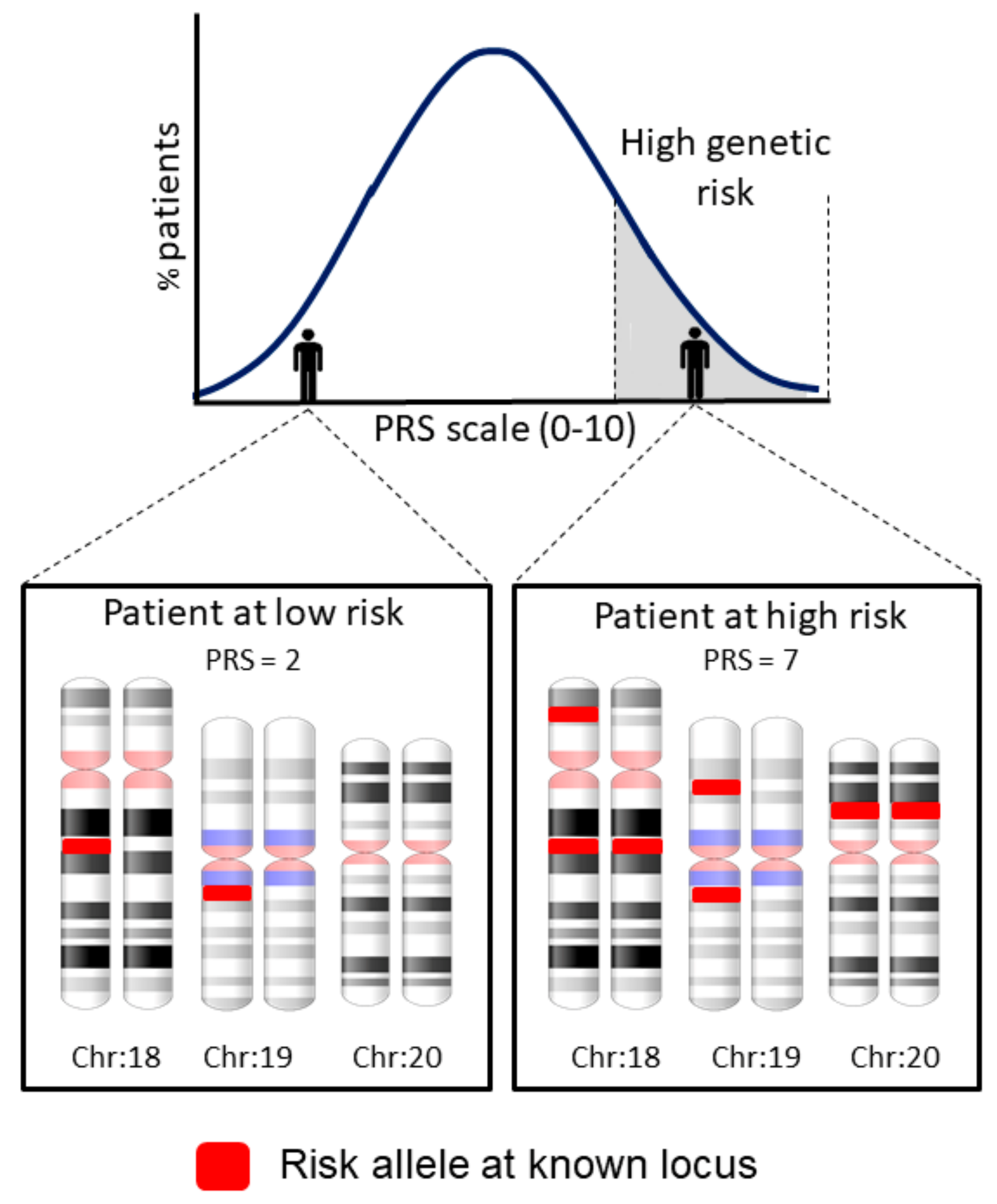 % patients

High genetic risk

PRS scale (0-10)

Patient at low risk
PRS = 2

Chr:18 Chr:19 Chr:20

Patient at high risk
PRS = 7

Chr:18 Chr:19 Chr:20

Risk allele at known locus